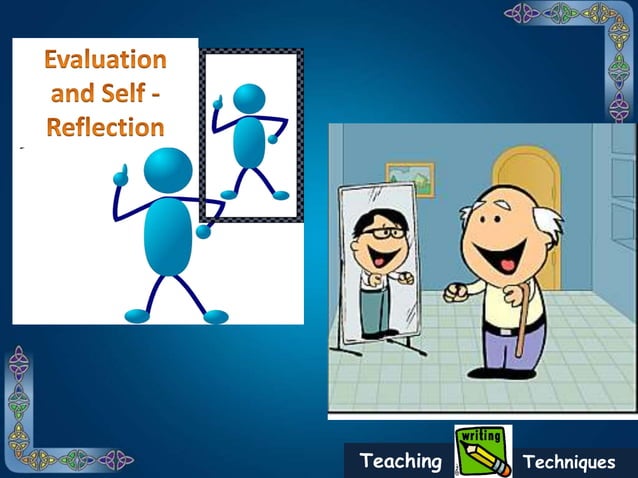 Evaluation and Self - Reflection

Teaching writing Techniques